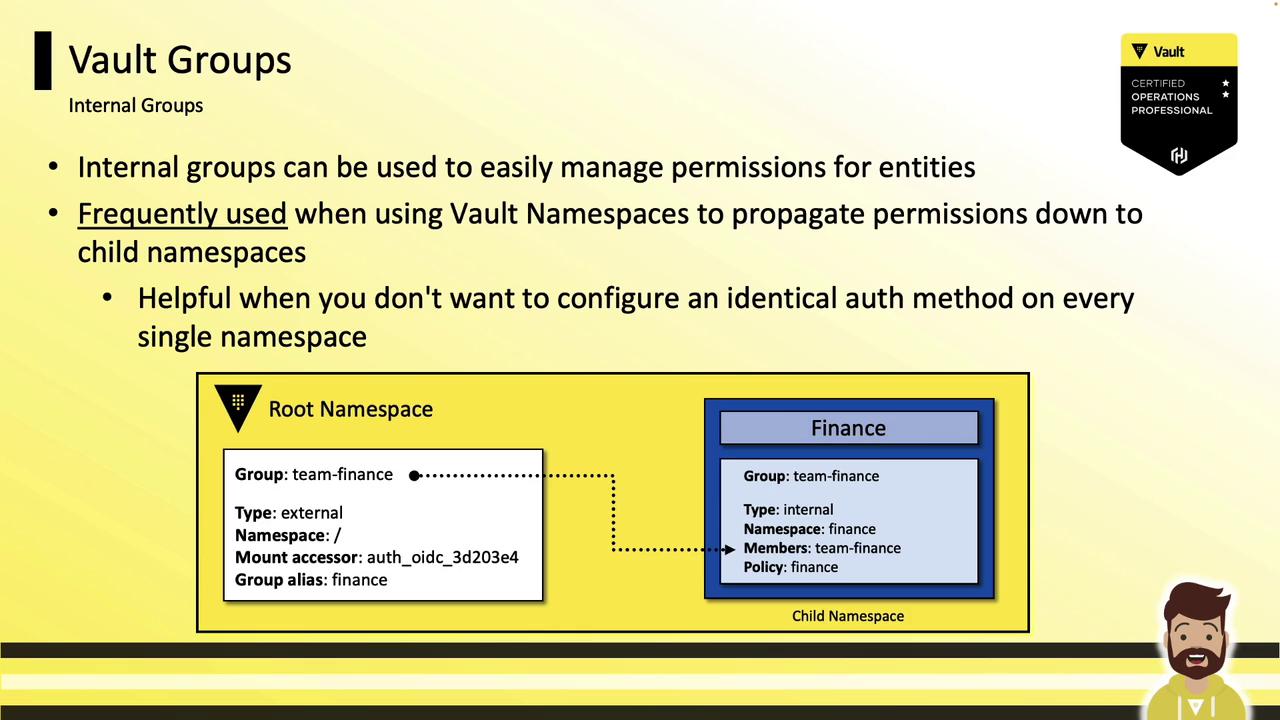 Vault Groups

Internal Groups

Vault
CERTIFIED
OPERATIONS
PROFESSIONAL

• Internal groups can be used to easily manage permissions for entities
• Frequently used when using Vault Namespaces to propagate permissions down to child namespaces
• Helpful when you don't want to configure an identical auth method on every single namespace

Root Namespace

Group: team-finance

Type: external
Namespace: /
Mount accessor: auth_oidc_3d203e4
Group alias: finance

Finance

Group: team-finance

Type: internal
Namespace: finance
Members: team-finance
Policy: finance

Child Namespace